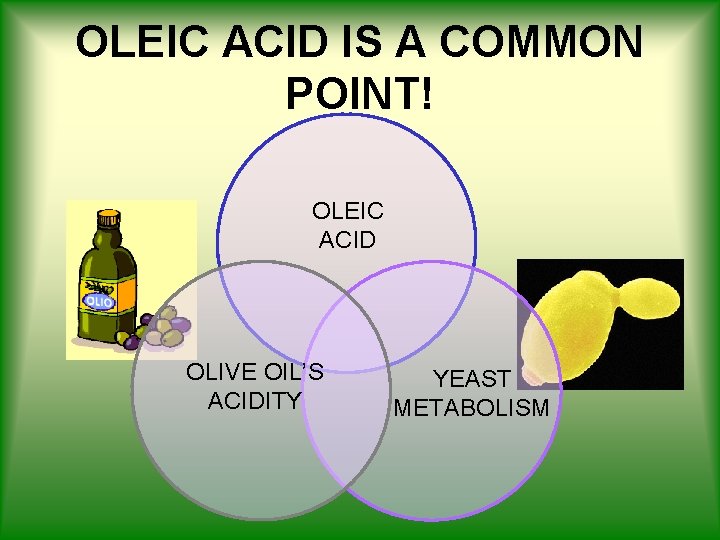 OLEIC ACID IS A COMMON POINT!

OLEIC ACID

OLIO

OLIVE OIL'S ACIDITY

YEAST METABOLISM